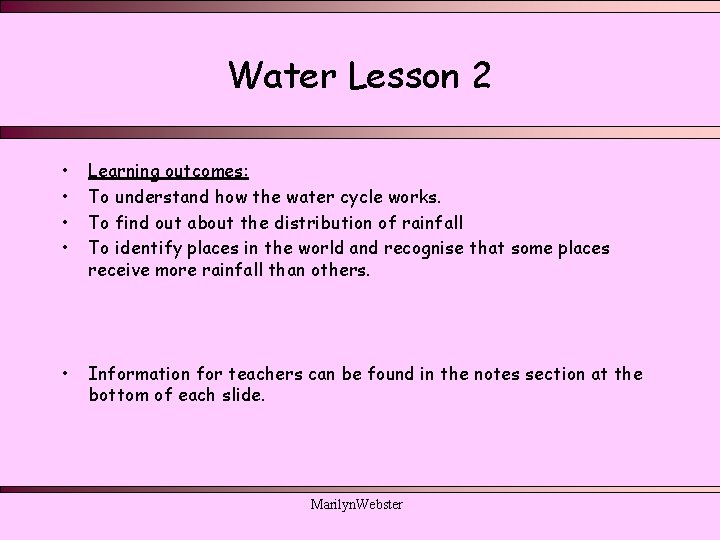 Water Lesson 2

• Learning outcomes:
• To understand how the water cycle works.
• To find out about the distribution of rainfall
• To identify places in the world and recognise that some places receive more rainfall than others.

• Information for teachers can be found in the notes section at the bottom of each slide.

MarilynWebster